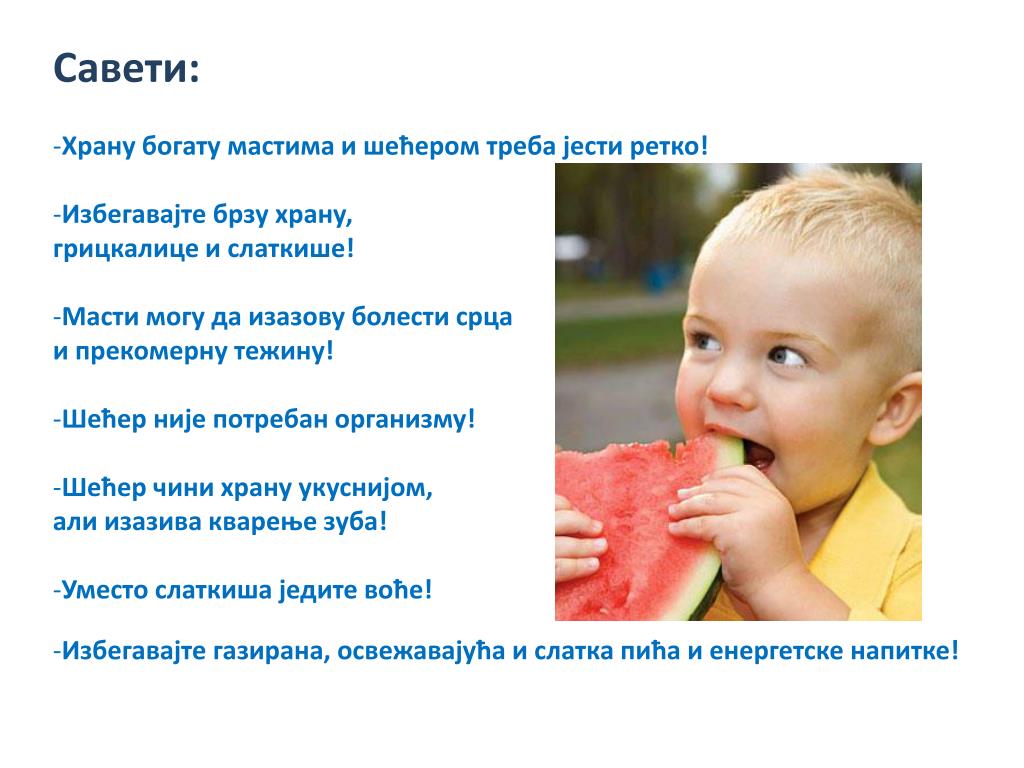 Савети:

-Храну богату мастима и шећером треба јести ретко!

-Избегавајте брзу храну, грицкалице и слаткише!

-Масти могу да изазову болести срца и прекомерну тежину!

-Шећер није потребан организму!

-Шећер чини храну укуснијом, али изазива кварење зуба!

-Уместо слаткиша једите воће!

-Избегавајте газирана, освежавајућа и слатка пића и енергетске напитке!